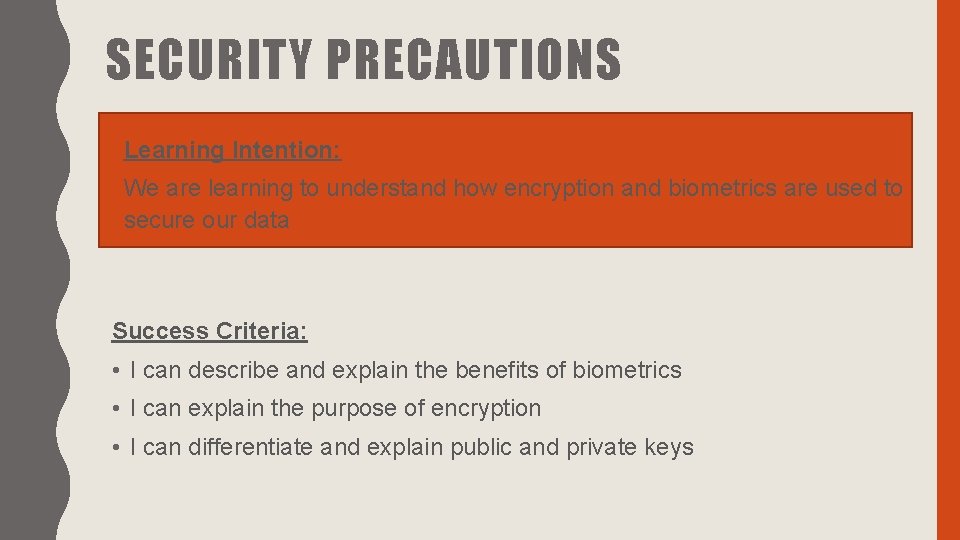 SECURITY PRECAUTIONS

Learning Intention:

We are learning to understand how encryption and biometrics are used to secure our data

Success Criteria:

• I can describe and explain the benefits of biometrics
• I can explain the purpose of encryption
• I can differentiate and explain public and private keys